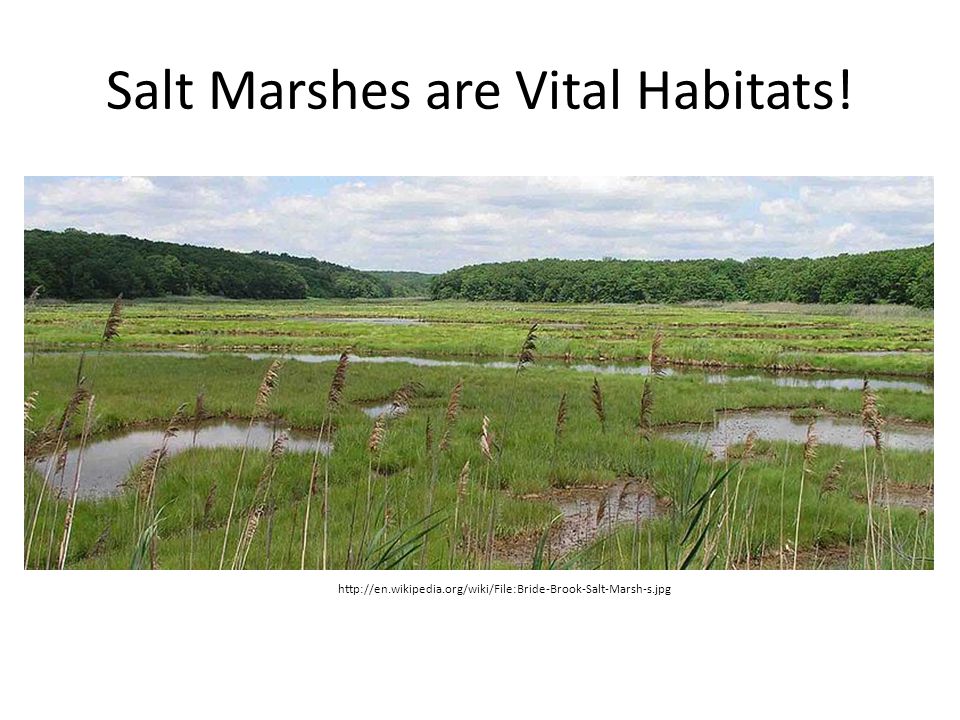 Salt Marshes are Vital Habitats!

http://en.wikipedia.org/wiki/File:Bride-Brook-Salt-Marsh-s.jpg